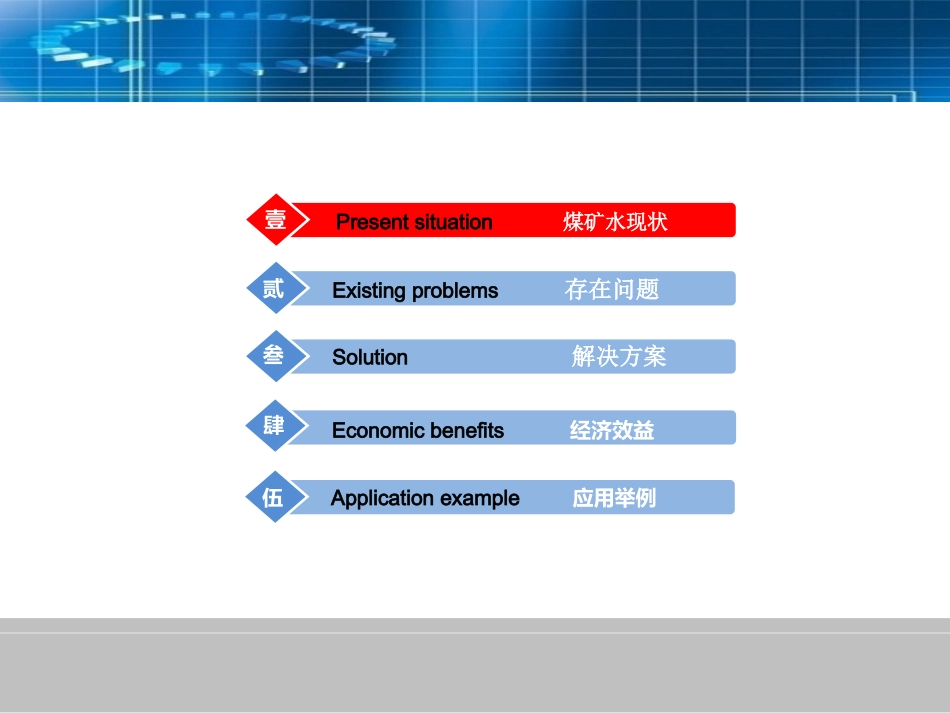 壹 Present situation 煤矿水现状

贰 Existing problems 存在问题

叁 Solution 解决方案

肆 Economic benefits 经济效益

伍 Application example 应用举例